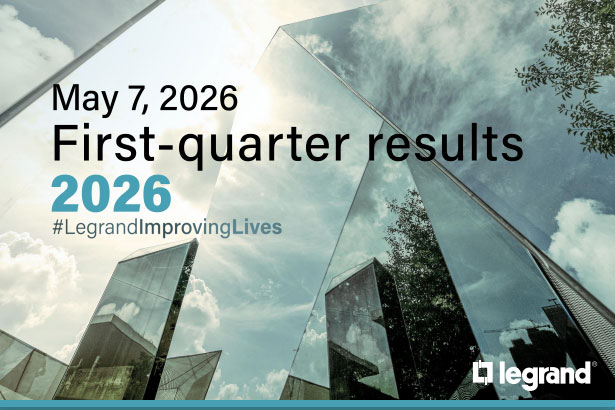 May 7, 2026
First-quarter results
2026
#LegrandImprovingLives

legrand®